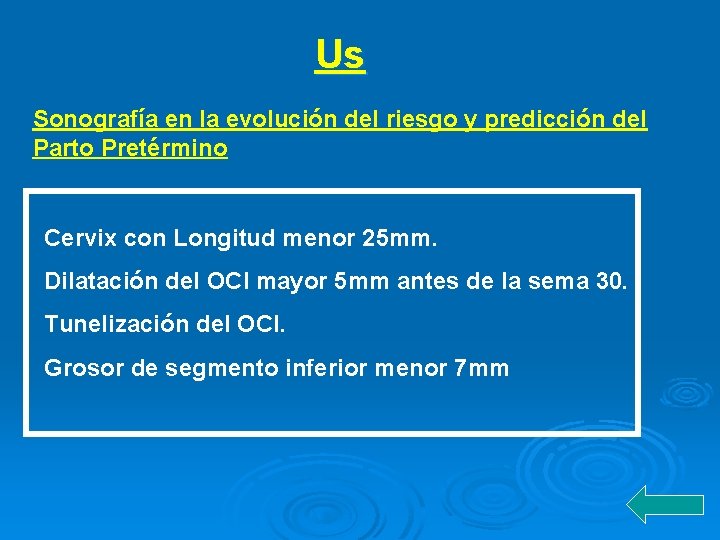 Us

Sonografía en la evolución del riesgo y predicción del Parto Pretérmino

Cervix con Longitud menor 25mm.

Dilatación del OCI mayor 5mm antes de la sema 30.

Tunelización del OCI.

Grosor de segmento inferior menor 7mm